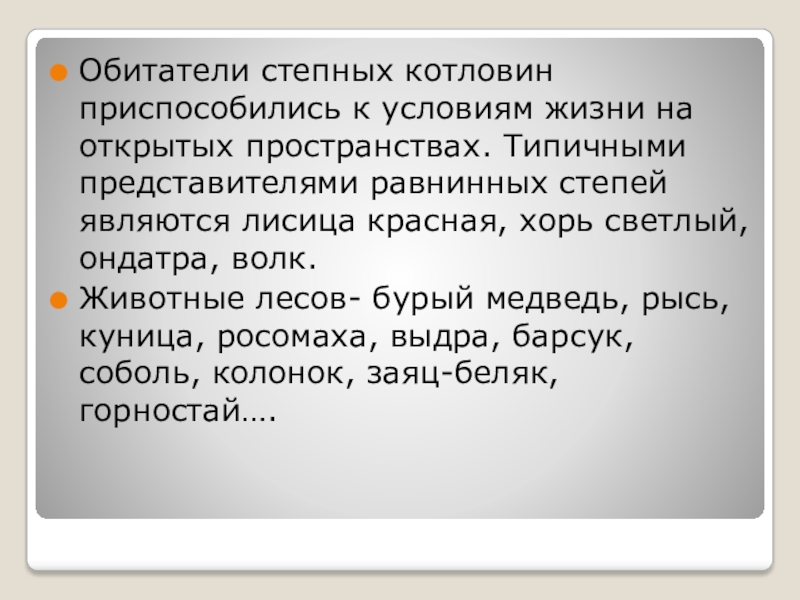 Обитатели степных котловин приспособились к условиям жизни на открытых пространствах. Типичными представителями равнинных степей являются лисица красная, хорь светлый, ондатра, волк.

Животные лесов- бурый медведь, рысь, куница, росомаха, выдра, барсук, соболь, колонок, заяц-беляк, горностай….